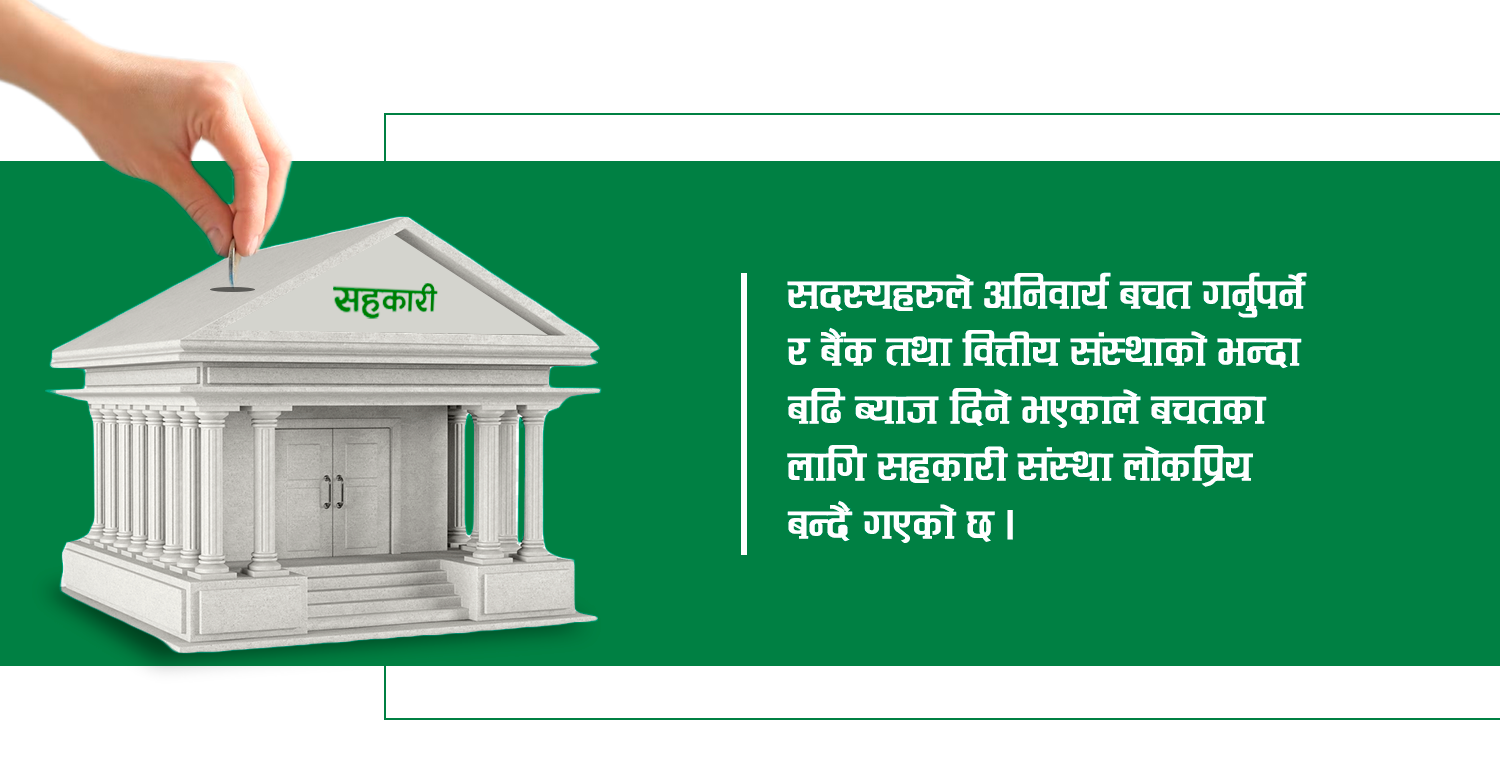 सहकारी

सदस्यहरुले अनिवार्य बचत गर्नुपर्ने र बैंक तथा वित्तीय संस्थाको भन्दा बढि ब्याज दिने भएकाले बचतका लागि सहकारी संस्था लोकप्रिय बन्दै गएको छ ।